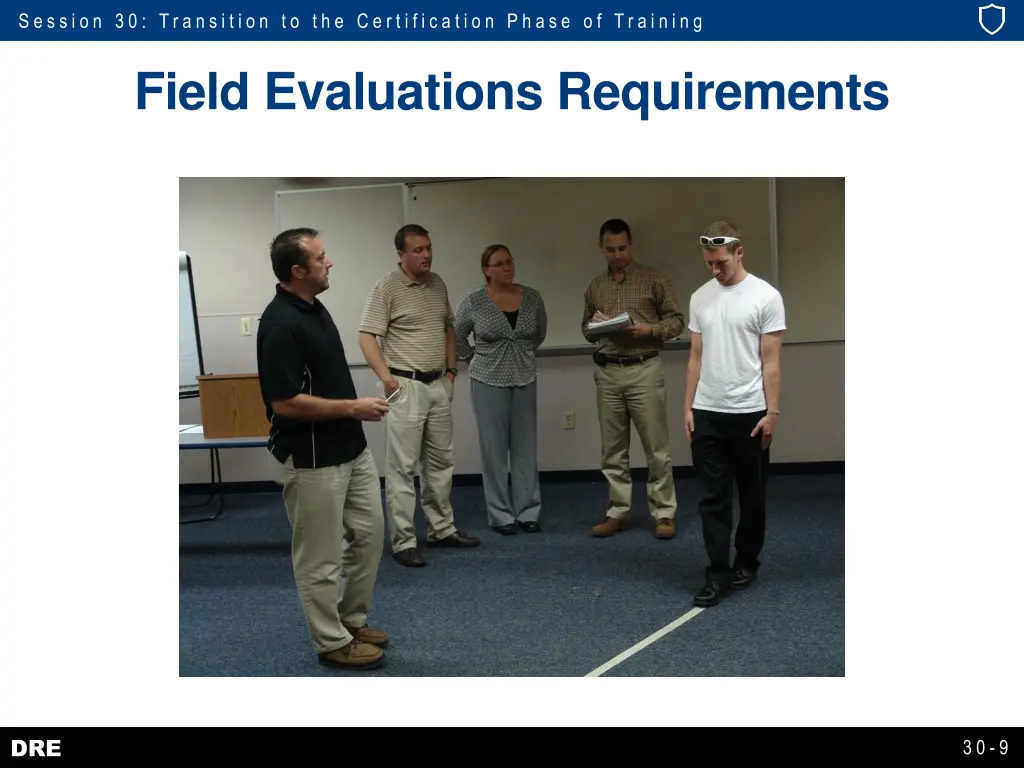 Session 30: Transition to the Certification Phase of Training

Field Evaluations Requirements

DRE

30-9